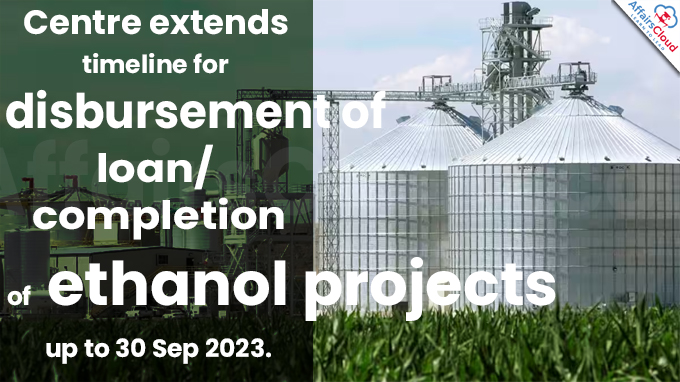 Centre extends timeline for disbursement of loan/ completion of ethanol projects up to 30 Sep 2023.

AffairsCloud
LEARN TO LEAD